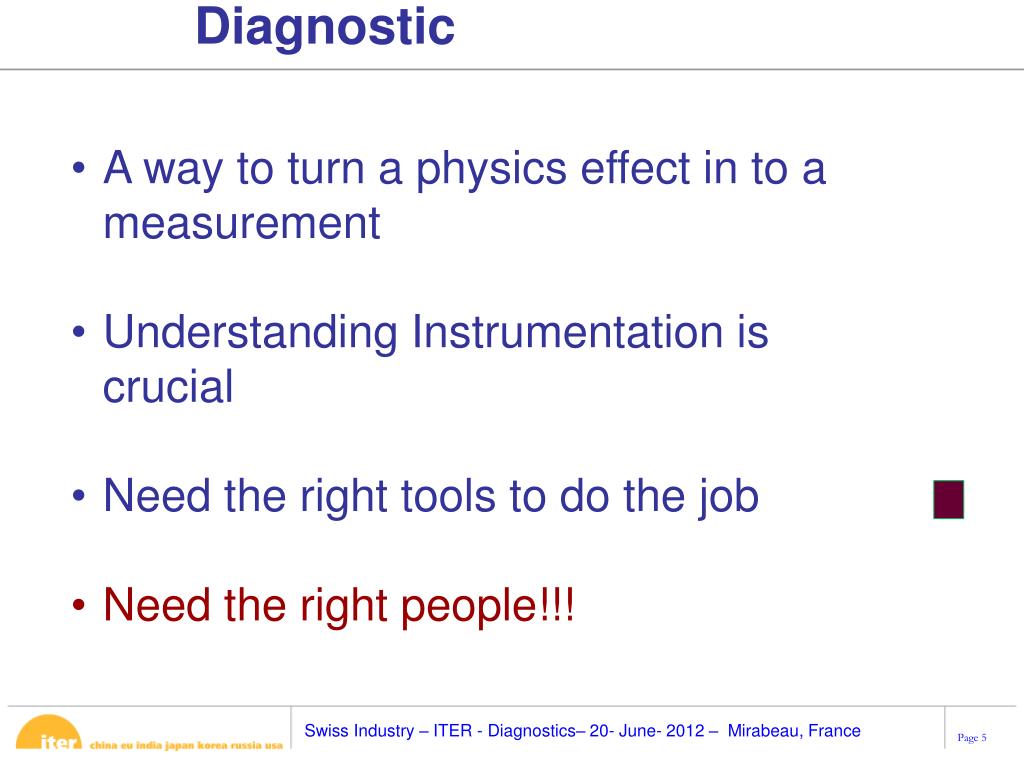 Diagnostic

• A way to turn a physics effect in to a measurement

• Understanding Instrumentation is crucial

• Need the right tools to do the job

• Need the right people!!!

iter china eu india japan korea russia usa

Swiss Industry – ITER - Diagnostics– 20- June- 2012 – Mirabeau, France

Page 5